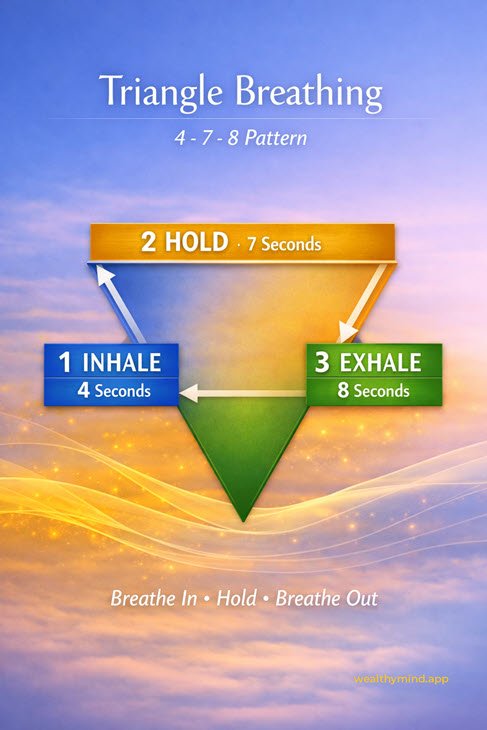 Triangle Breathing

4 - 7 - 8 Pattern

2 HOLD · 7 Seconds

1 INHALE
4 Seconds

3 EXHALE
8 Seconds

Breathe In • Hold • Breathe Out

wealthymind.app